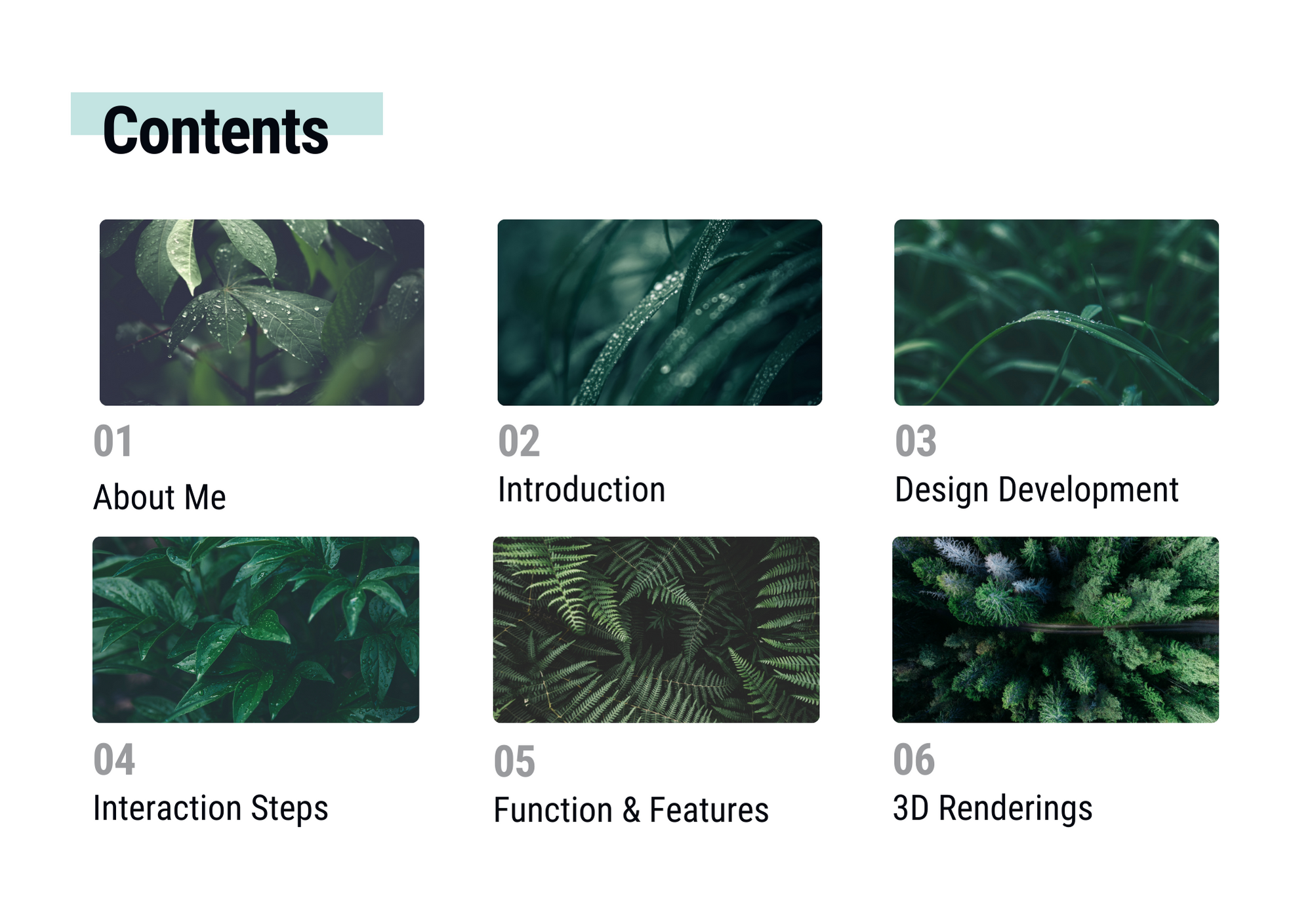 Contents

01
About Me

02
Introduction

03
Design Development

04
Interaction Steps

05
Function & Features

06
3D Renderings